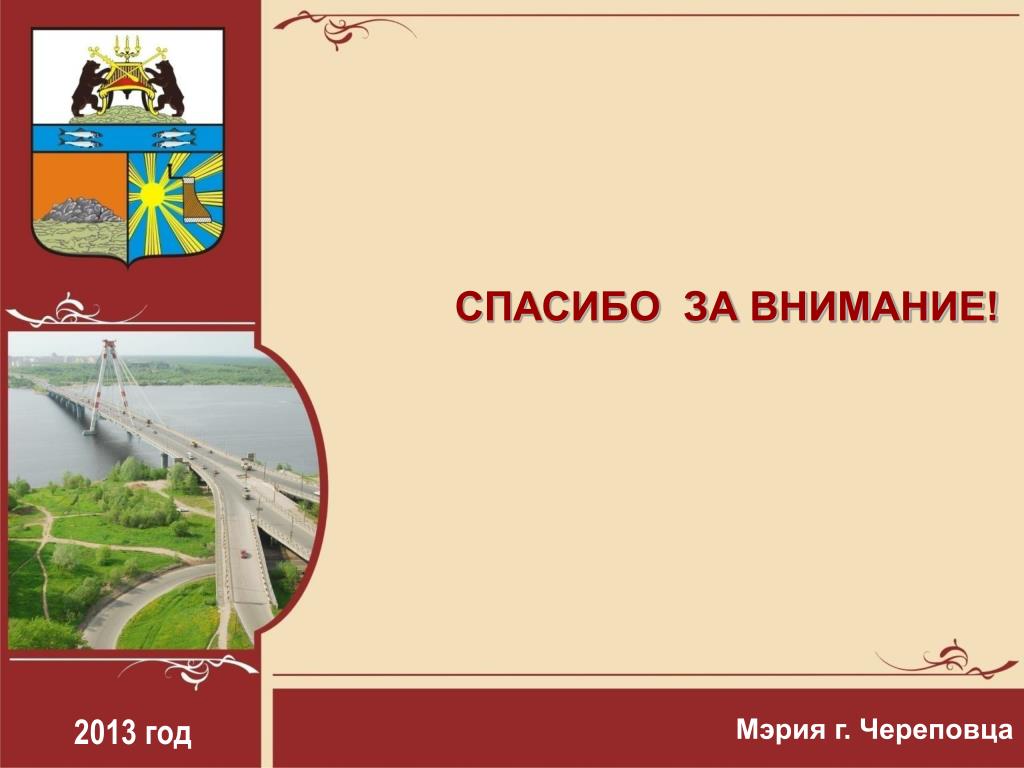 СПАСИБО ЗА ВНИМАНИЕ!

2013 год

Мэрия г. Череповца